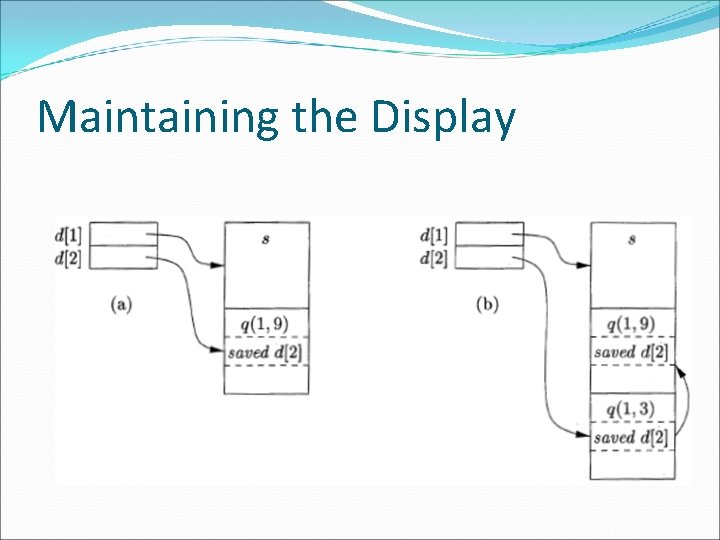 Maintaining the Display

$d[1]$
$d[2]$
(a)
$s$
$q(1,9)$
saved $d[2]$

$d[1]$
$d[2]$
(b)
$s$
$q(1,9)$
saved $d[2]$
$q(1,3)$
saved $d[2]$